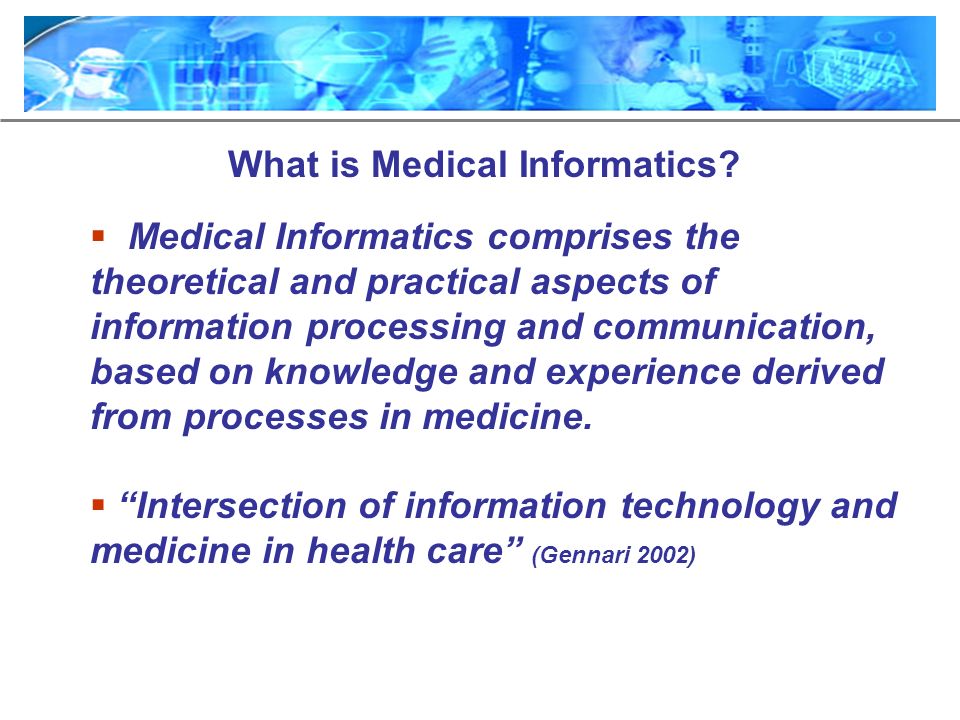 What is Medical Informatics?

▪ Medical Informatics comprises the theoretical and practical aspects of information processing and communication, based on knowledge and experience derived from processes in medicine.

▪ “Intersection of information technology and medicine in health care” (Gennari 2002)